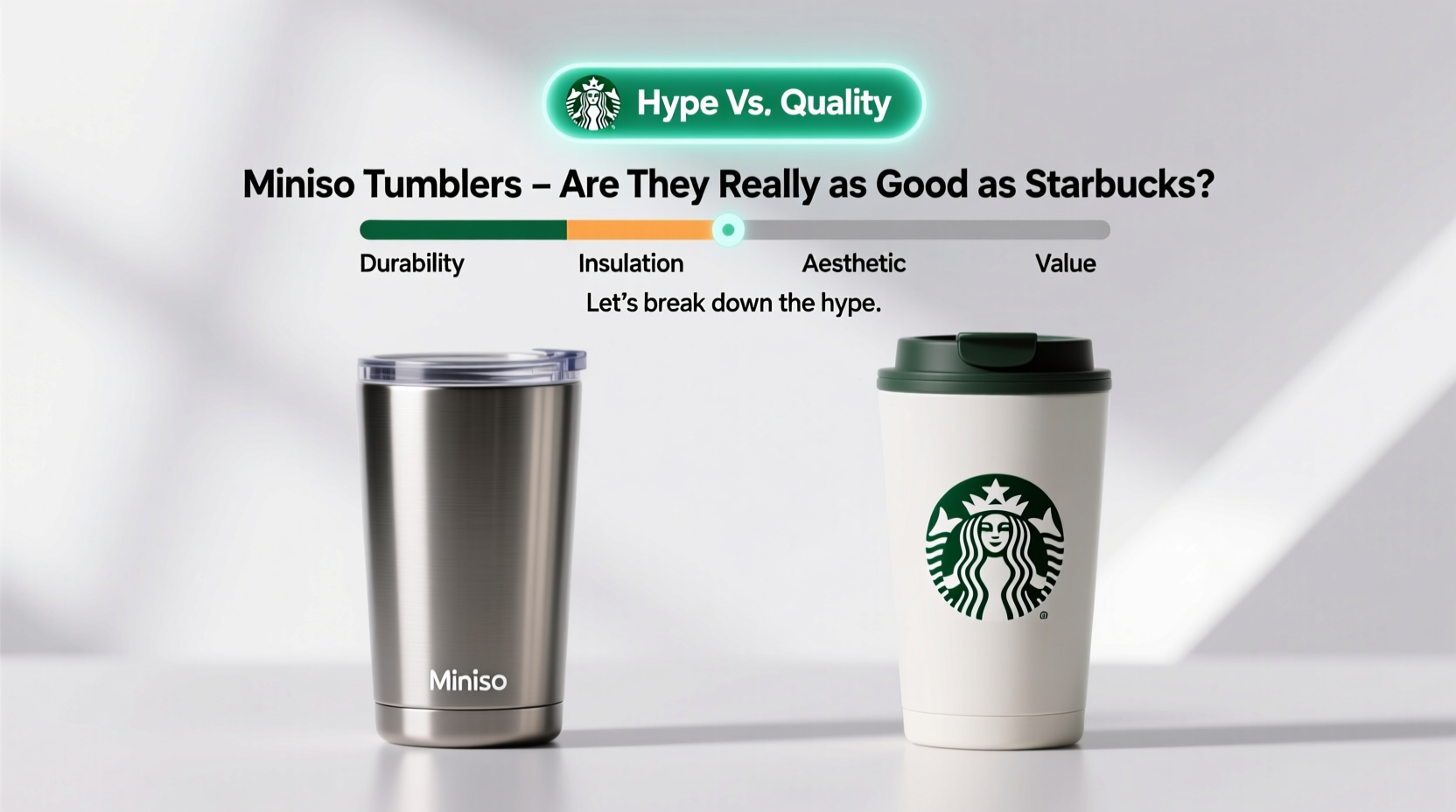 Hype Vs. Quality

Miniso Tumblers – Are They Really as Good as Starbucks?

Durability

Insulation

Aesthetic

Value

Let's break down the hype.

Miniso